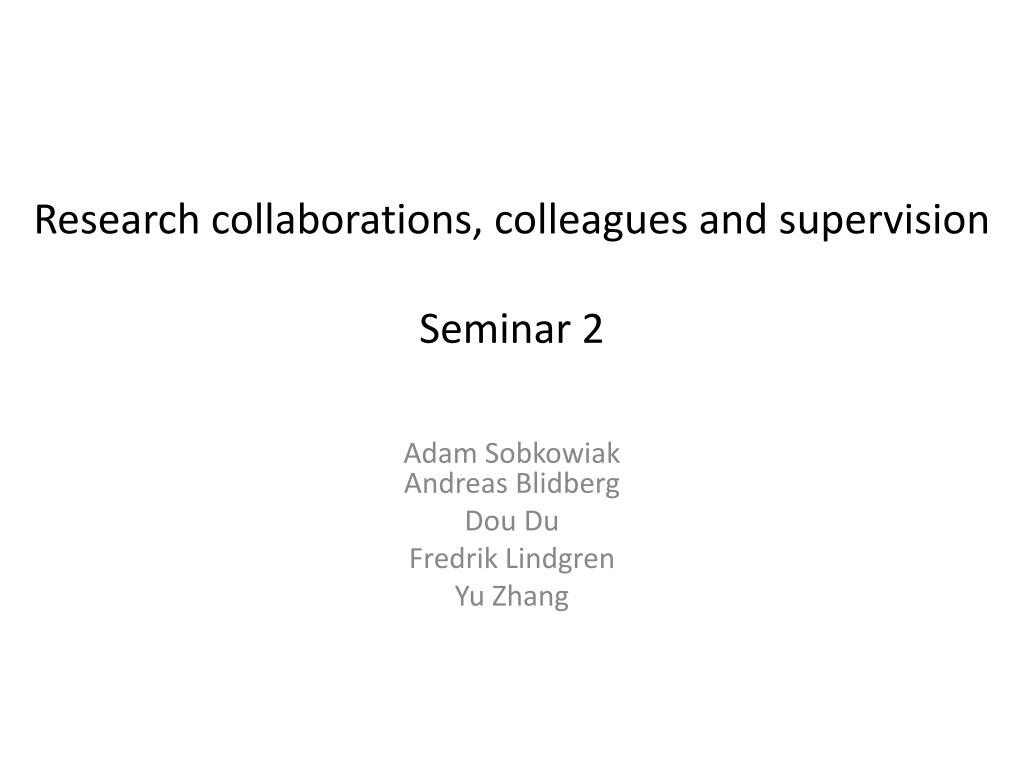 Research collaborations, colleagues and supervision

Seminar 2

Adam Sobkowiak
Andreas Blidberg
Dou Du
Fredrik Lindgren
Yu Zhang